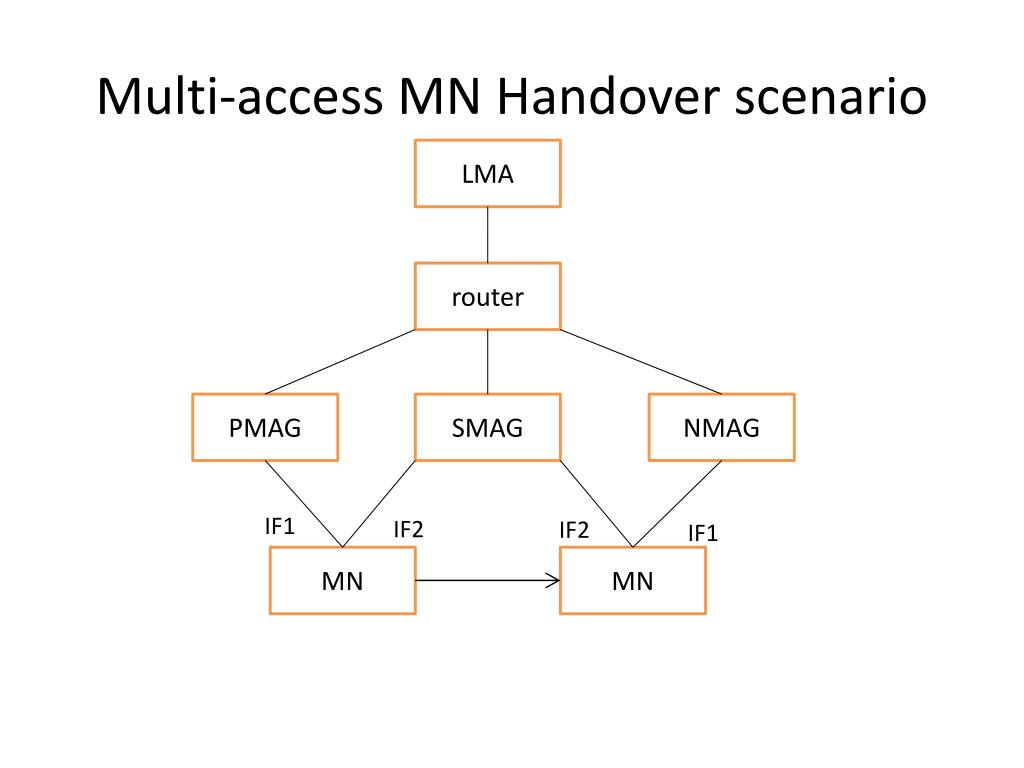 Multi-access MN Handover scenario

LMA

router

PMAG

SMAG

NMAG

IF1

IF2

IF2

IF1

MN

MN